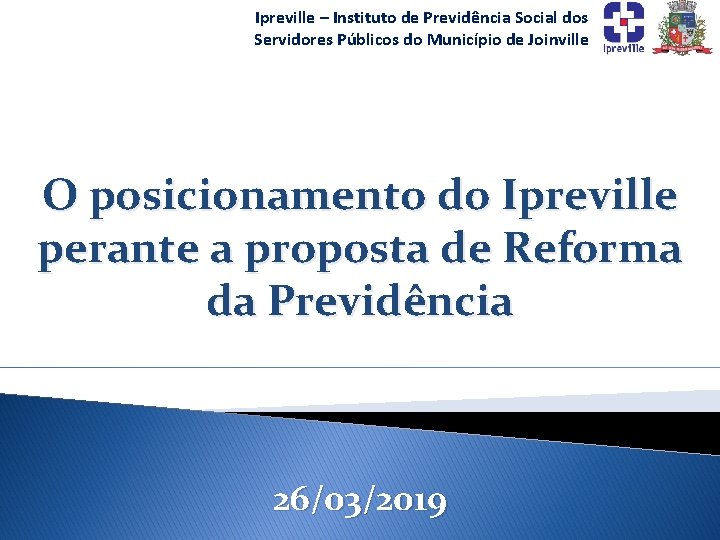 Ipreville – Instituto de Previdência Social dos Servidores Públicos do Município de Joinville

Ipreville

O posicionamento do Ipreville perante a proposta de Reforma da Previdência

26/03/2019